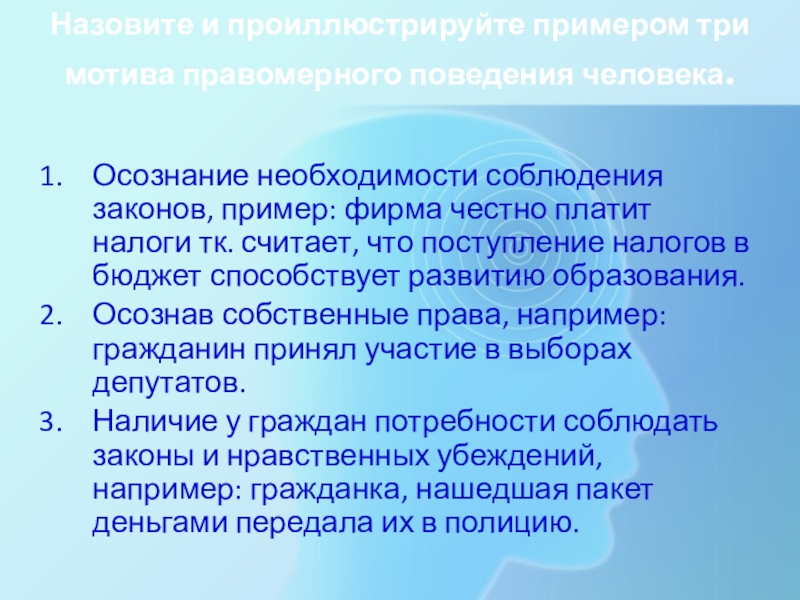 Назовите и проиллюстрируйте примером три мотива правомерного поведения человека.

1. Осознание необходимости соблюдения законов, пример: фирма честно платит налоги тк. считает, что поступление налогов в бюджет способствует развитию образования.
2. Осознав собственные права, например: гражданин принял участие в выборах депутатов.
3. Наличие у граждан потребности соблюдать законы и нравственных убеждений, например: гражданка, нашедшая пакет деньгами передала их в полицию.